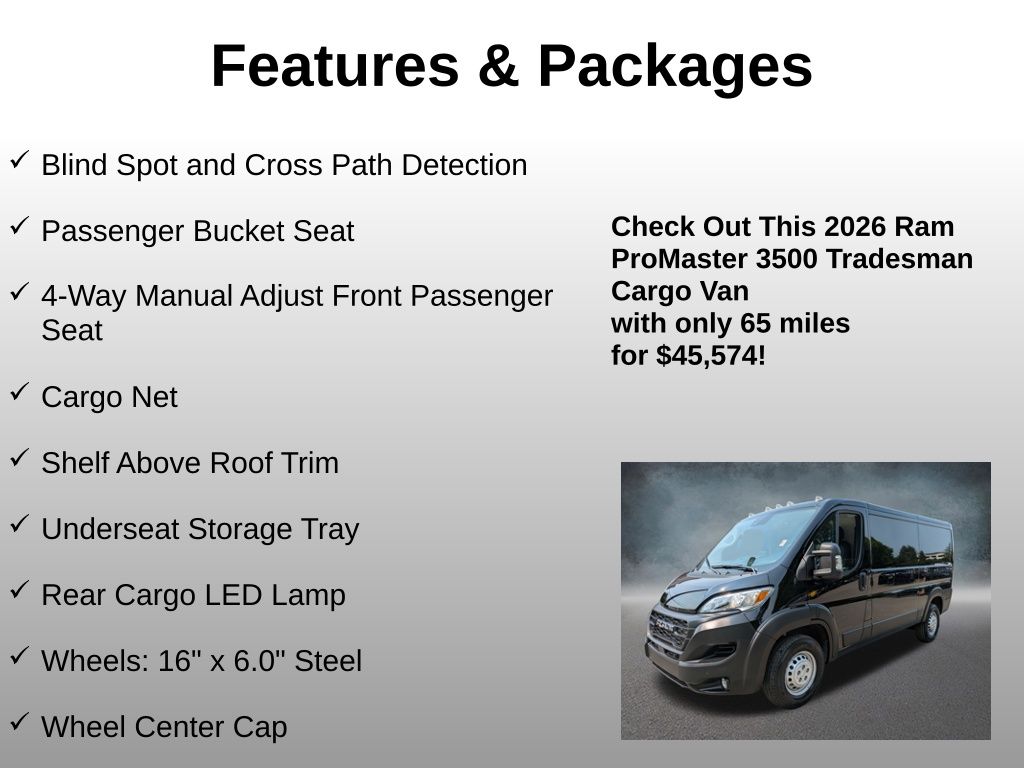 Features & Packages

✓ Blind Spot and Cross Path Detection

✓ Passenger Bucket Seat

✓ 4-Way Manual Adjust Front Passenger Seat

✓ Cargo Net

✓ Shelf Above Roof Trim

✓ Underseat Storage Tray

✓ Rear Cargo LED Lamp

✓ Wheels: 16" x 6.0" Steel

✓ Wheel Center Cap

Check Out This 2026 Ram ProMaster 3500 Tradesman Cargo Van
with only 65 miles
for $45,574!